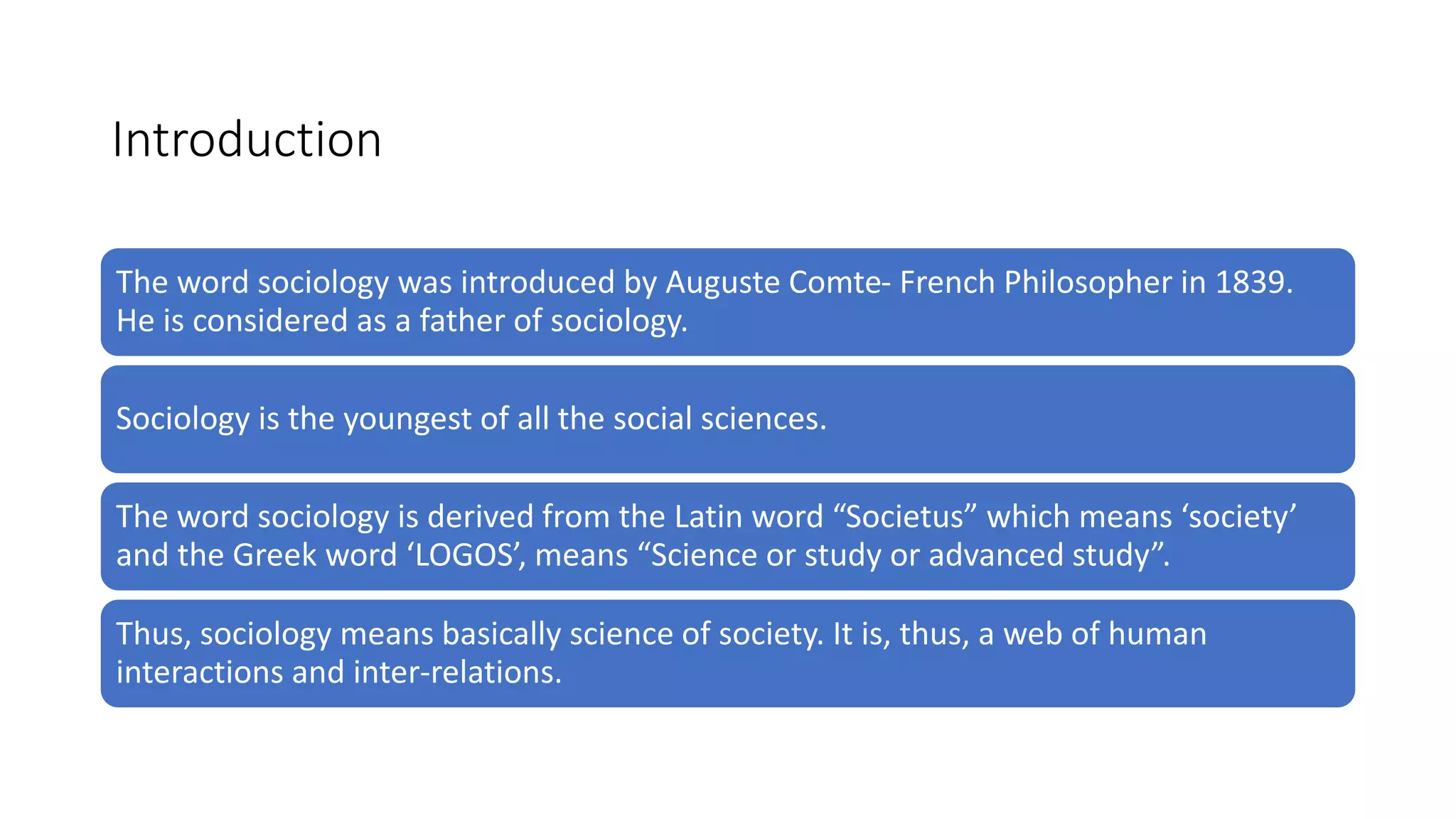 Introduction

The word sociology was introduced by Auguste Comte- French Philosopher in 1839. He is considered as a father of sociology.

Sociology is the youngest of all the social sciences.

The word sociology is derived from the Latin word “Societus” which means ‘society’ and the Greek word ‘LOGOS’, means “Science or study or advanced study”.

Thus, sociology means basically science of society. It is, thus, a web of human interactions and inter-relations.